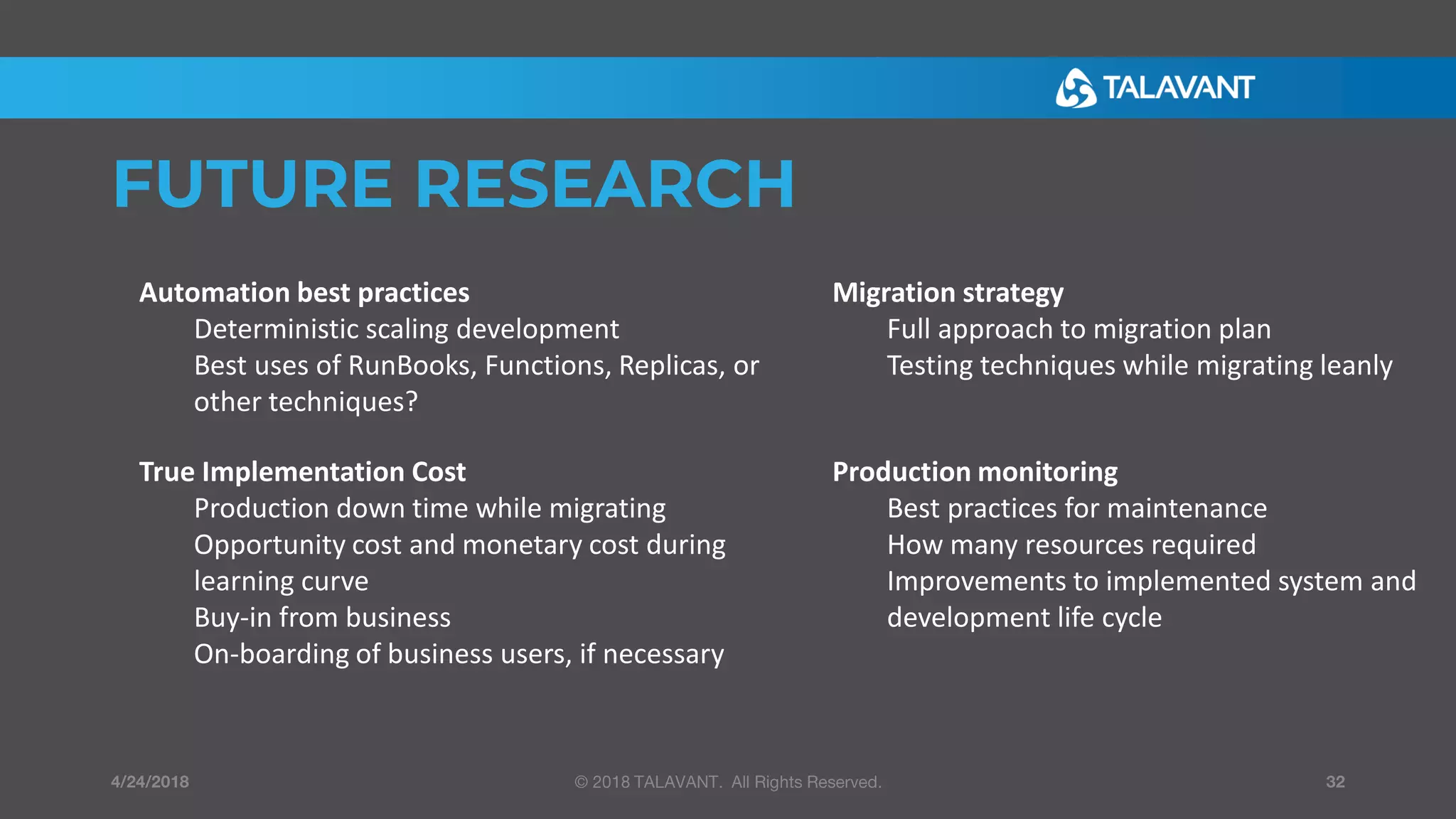 TALAVANT

FUTURE RESEARCH

Automation best practices
Deterministic scaling development
Best uses of RunBooks, Functions, Replicas, or other techniques?

True Implementation Cost
Production down time while migrating
Opportunity cost and monetary cost during learning curve
Buy-in from business
On-boarding of business users, if necessary

Migration strategy
Full approach to migration plan
Testing techniques while migrating leanly

Production monitoring
Best practices for maintenance
How many resources required
Improvements to implemented system and development life cycle

4/24/2018

© 2018 TALAVANT. All Rights Reserved.

32